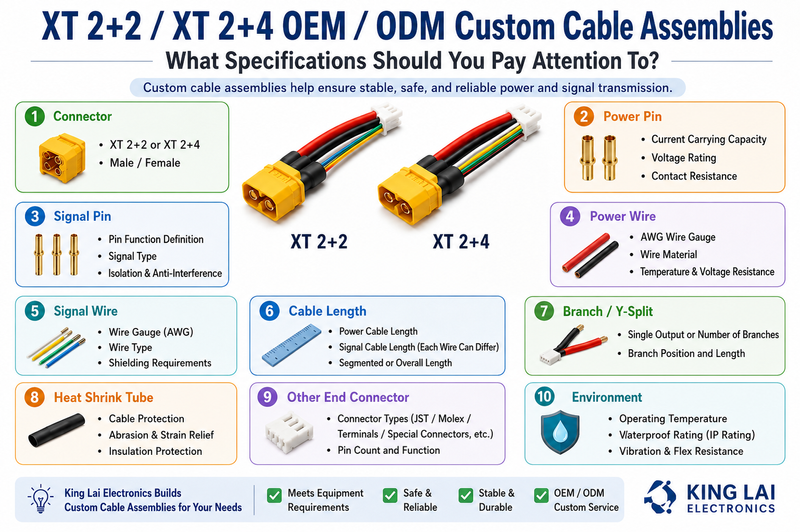 XT 2+2 / XT 2+4 OEM / ODM Custom Cable Assemblies

What Specifications Should You Pay Attention To?

Custom cable assemblies help ensure stable, safe, and reliable power and signal transmission.

1 Connector
• XT 2+2 or XT 2+4
• Male / Female

XT 2+2

XT 2+4

2 Power Pin
• Current Carrying Capacity
• Voltage Rating
• Contact Resistance

3 Signal Pin
• Pin Function Definition
• Signal Type
• Isolation & Anti-Interference

4 Power Wire
• AWG Wire Gauge
• Wire Material
• Temperature & Voltage Resistance

5 Signal Wire
• Wire Gauge (AWG)
• Wire Type
• Shielding Requirements

6 Cable Length
• Power Cable Length
• Signal Cable Length (Each Wire Can Differ)
• Segmented or Overall Length

7 Branch / Y-Split
• Single Output or Number of Branches
• Branch Position and Length

8 Heat Shrink Tube
• Cable Protection
• Abrasion & Strain Relief
• Insulation Protection

9 Other End Connector
• Connector Types (JST / Molex / Terminals / Special Connectors, etc.)
• Pin Count and Function

10 Environment
• Operating Temperature
• Waterproof Rating (IP Rating)
• Vibration & Flex Resistance

King Lai Electronics Builds Custom Cable Assemblies for Your Needs

Meets Equipment Requirements

Safe & Reliable

Stable & Durable

OEM / ODM Custom Service

KING LAI ELECTRONICS